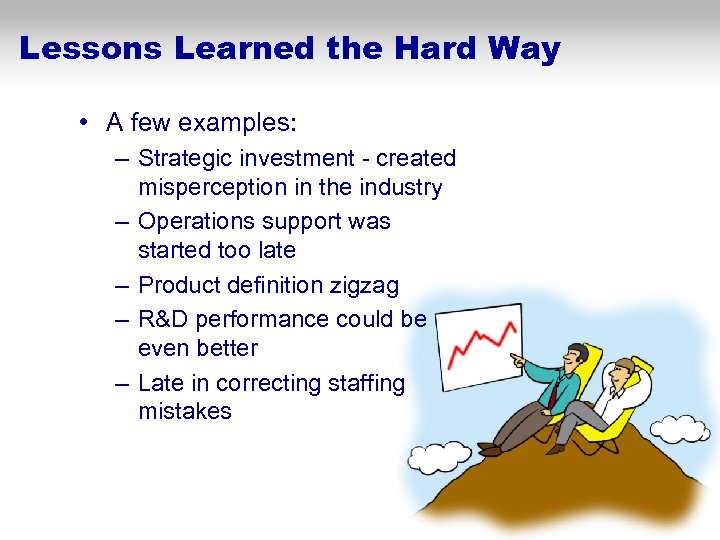 Lessons Learned the Hard Way

• A few examples:
– Strategic investment - created misperception in the industry
– Operations support was started too late
– Product definition zigzag
– R&D performance could be even better
– Late in correcting staffing mistakes